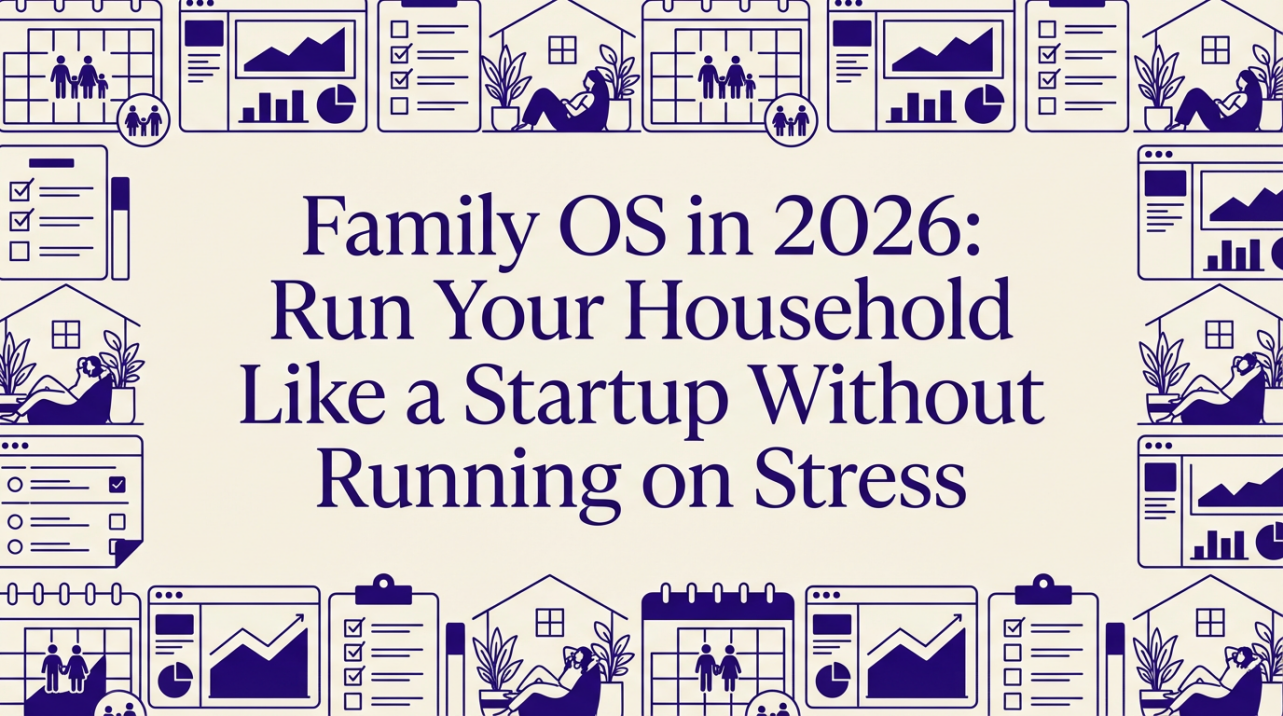 Family OS in 2026: Run Your Household Like a Startup Without Running on Stress